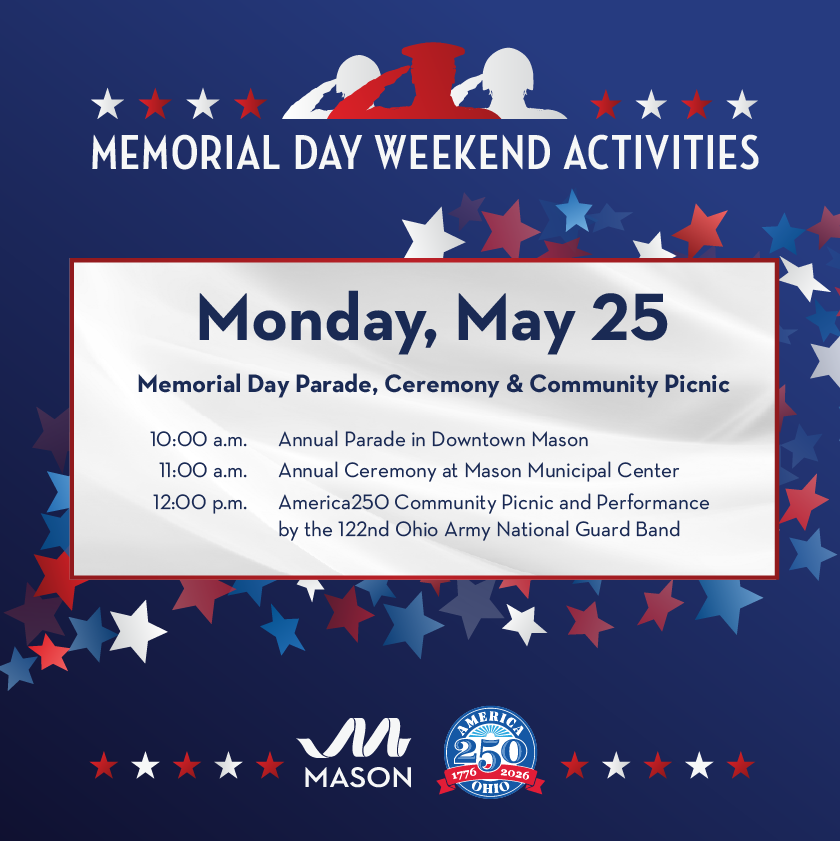 MEMORIAL DAY WEEKEND ACTIVITIES

Monday, May 25

Memorial Day Parade, Ceremony & Community Picnic

10:00 a.m. Annual Parade in Downtown Mason
11:00 a.m. Annual Ceremony at Mason Municipal Center
12:00 p.m. America250 Community Picnic and Performance by the 122nd Ohio Army National Guard Band

MASON

AMERICA 250 1776 2026 OHIO